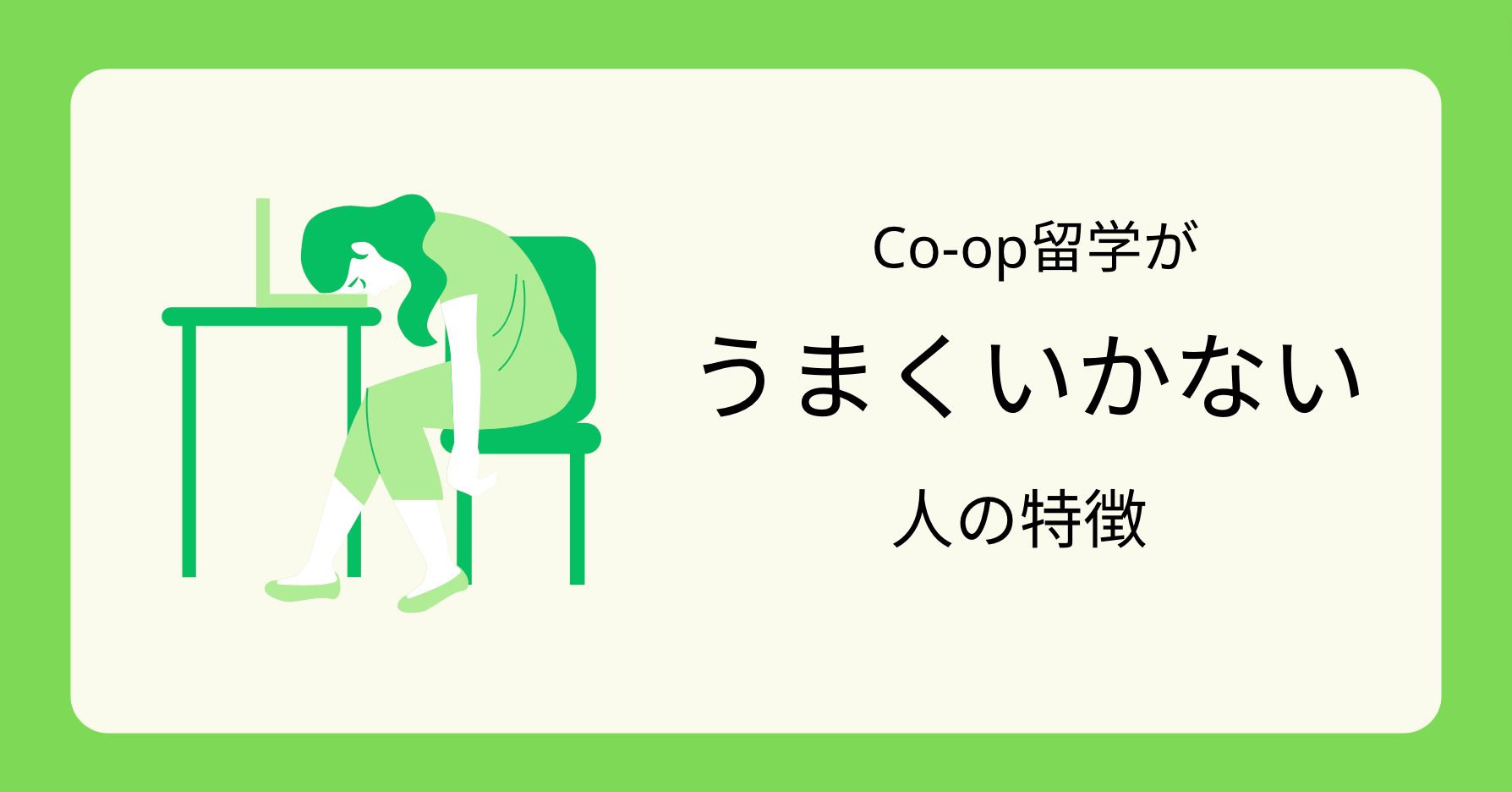 Co-op留学が

うまくいかない

人の特徴